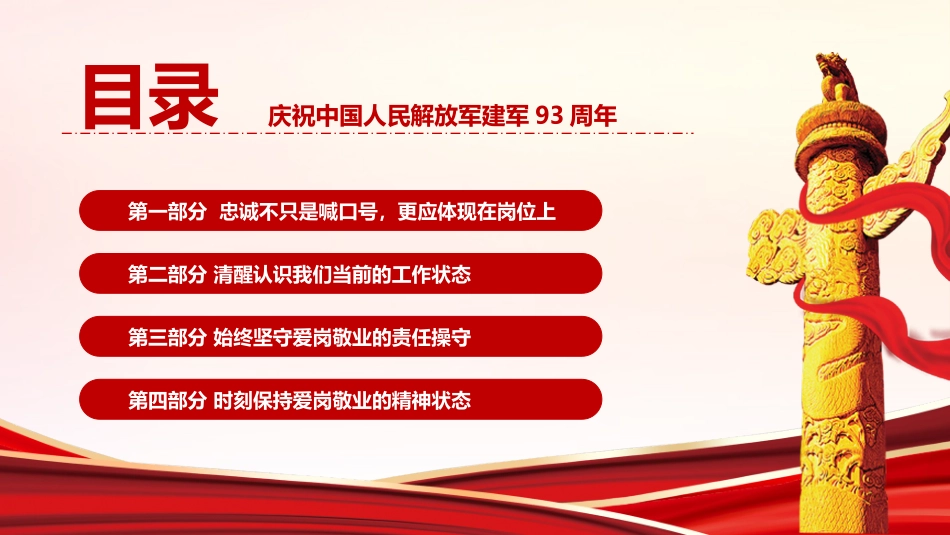 目录

庆祝中国人民解放军建军 93 周年

第一部分 忠诚不只是喊口号，更应体现在岗位上

第二部分 清醒认识我们当前的工作状态

第三部分 始终坚守爱岗敬业的责任操守

第四部分 时刻保持爱岗敬业的精神状态